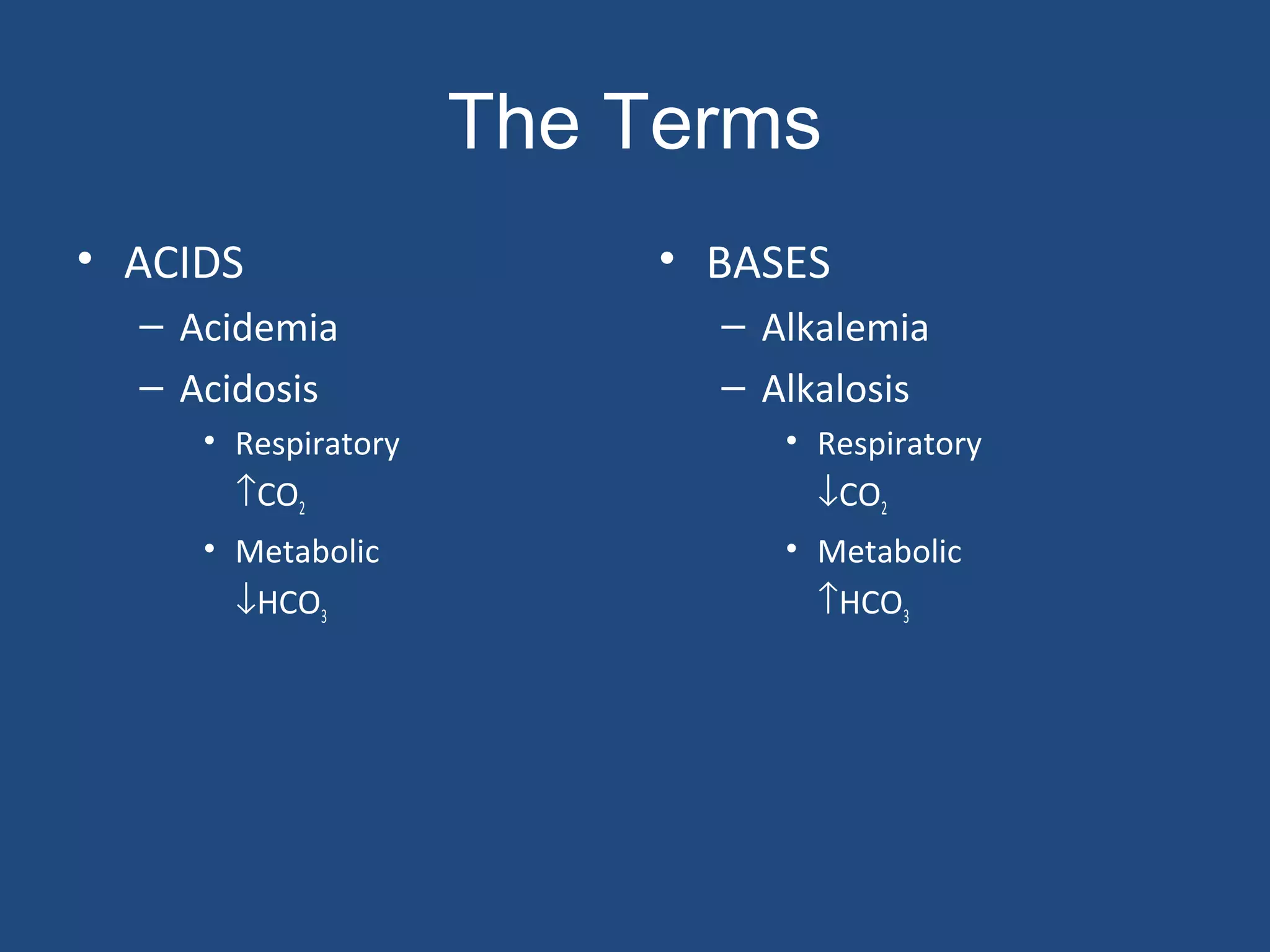 The Terms

• ACIDS
– Acidemia
– Acidosis
• Respiratory
$\uparrow CO_2$
• Metabolic
$\downarrow HCO_3$

• BASES
– Alkalemia
– Alkalosis
• Respiratory
$\downarrow CO_2$
• Metabolic
$\uparrow HCO_3$